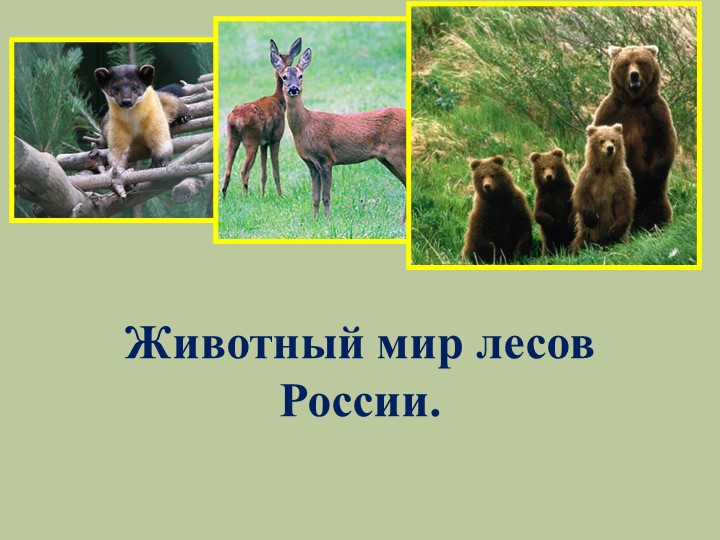 Животный мир лесов России.